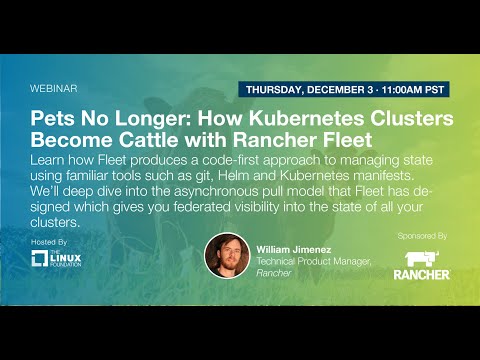 WEBINAR

THURSDAY, DECEMBER 3 · 11:00AM PST

Pets No Longer: How Kubernetes Clusters Become Cattle with Rancher Fleet

Learn how Fleet produces a code-first approach to managing state using familiar tools such as git, Helm and Kubernetes manifests. We'll deep dive into the asynchronous pull model that Fleet has designed which gives you federated visibility into the state of all your clusters.

Hosted By

THE LINUX FOUNDATION

William Jimenez
Technical Product Manager, Rancher

Sponsored By

RANCHER